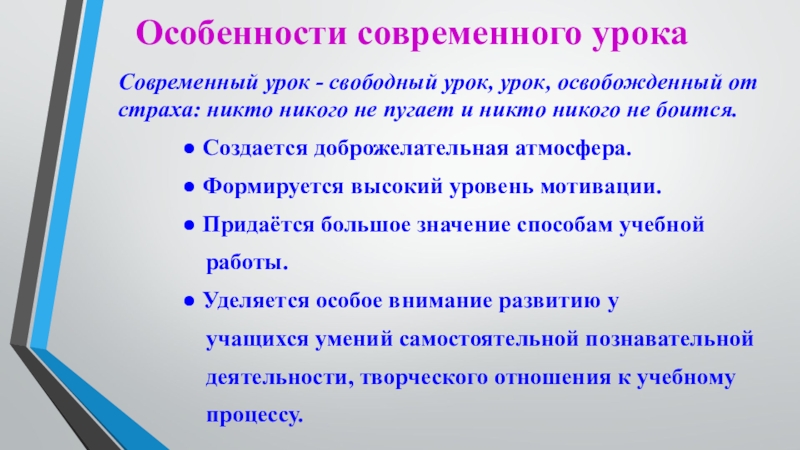 Особенности современного урока

Современный урок - свободный урок, урок, освобожденный от страха: никто никого не пугает и никто никого не боится.

● Создается доброжелательная атмосфера.

● Формируется высокий уровень мотивации.

● Придаётся большое значение способам учебной работы.

● Уделяется особое внимание развитию у учащихся умений самостоятельной познавательной деятельности, творческого отношения к учебному процессу.